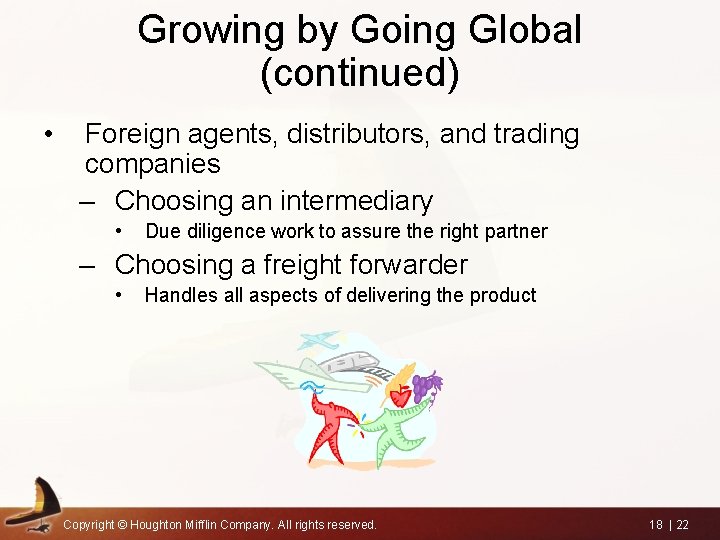 Growing by Going Global (continued)

• Foreign agents, distributors, and trading companies
– Choosing an intermediary
• Due diligence work to assure the right partner
– Choosing a freight forwarder
• Handles all aspects of delivering the product

Copyright © Houghton Mifflin Company. All rights reserved.

18 | 22